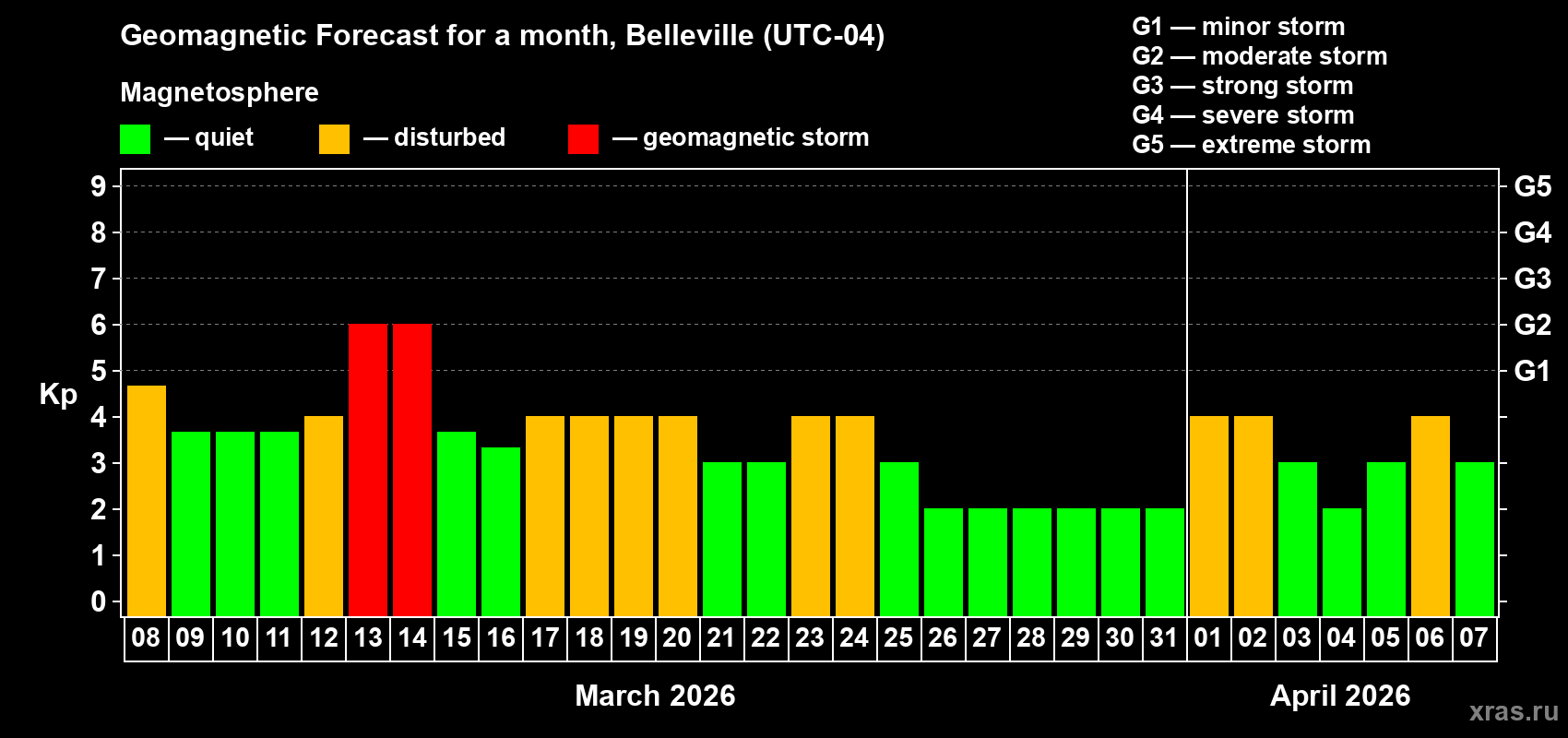 Geomagnetic Forecast for a month, Belleville (UTC-04)

Magnetosphere

— quiet — disturbed — geomagnetic storm

G1 — minor storm
G2 — moderate storm
G3 — strong storm
G4 — severe storm
G5 — extreme storm

Kp

9 8 7 6 5 4 3 2 1 0

G5 G4 G3 G2 G1

08 09 10 11 12 13 14 15 16 17 18 19 20 21 22 23 24 25 26 27 28 29 30 31 01 02 03 04 05 06 07

March 2026

April 2026

xras.ru